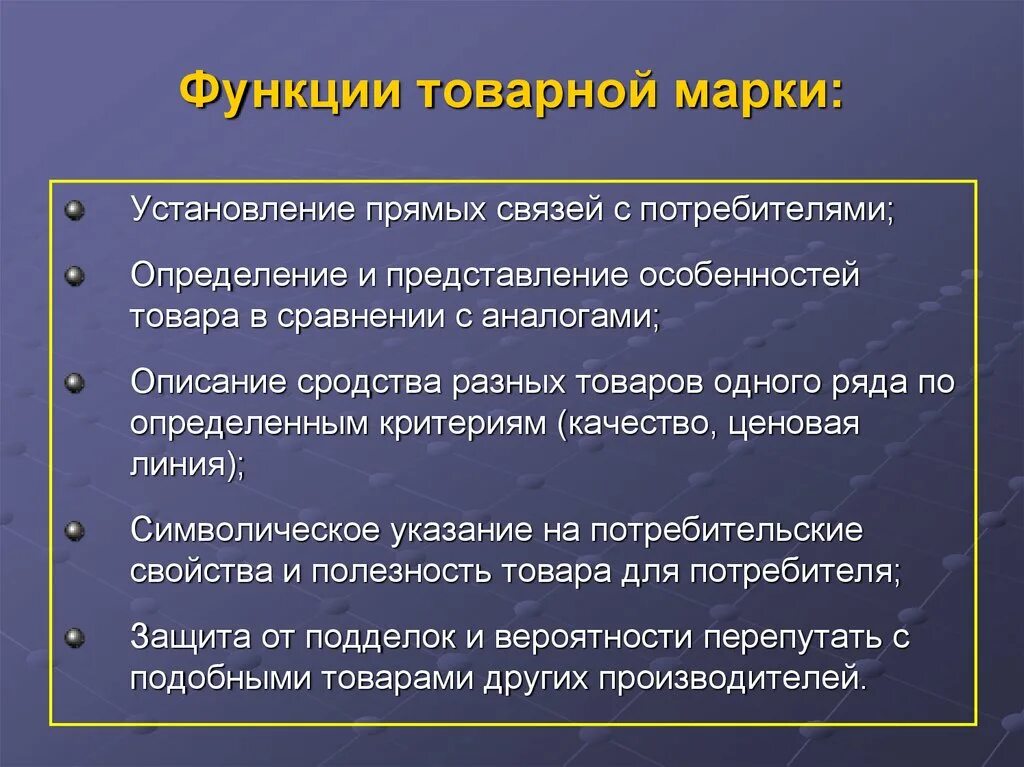 Функции товарной марки:

Установление прямых связей с потребителями;

Определение и представление особенностей товара в сравнении с аналогами;

Описание сродства разных товаров одного ряда по определенным критериям (качество, ценовая линия);

Символическое указание на потребительские свойства и полезность товара для потребителя;

Защита от подделок и вероятности перепутать с подобными товарами других производителей.